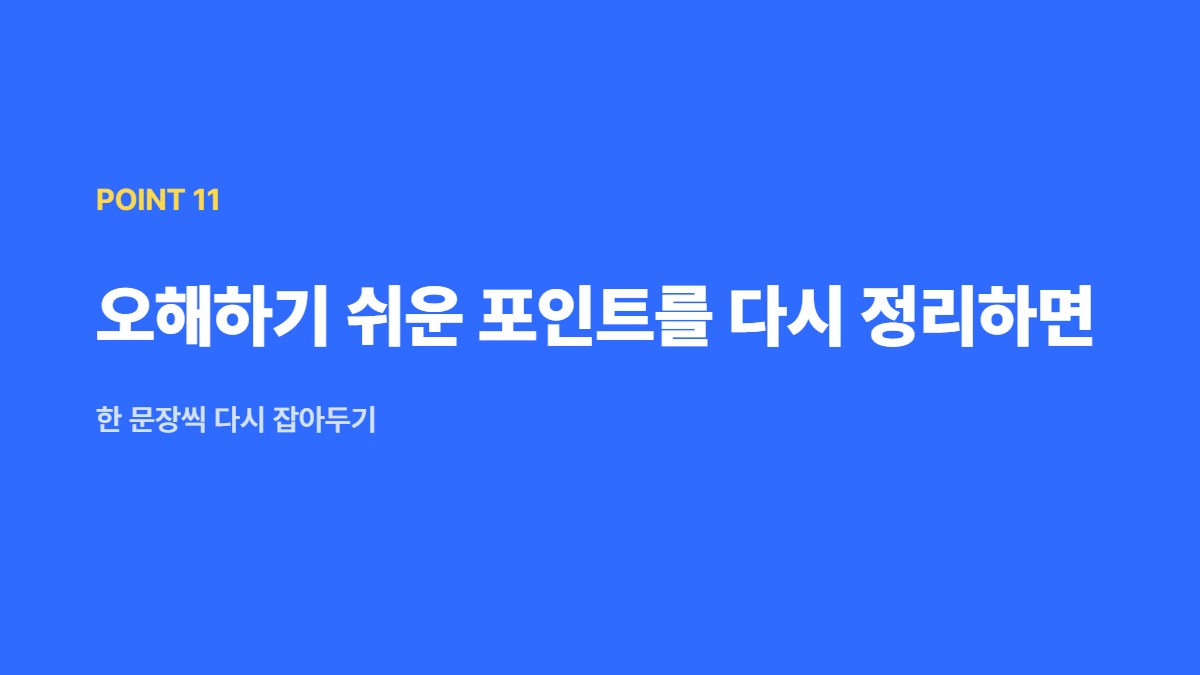 POINT 11

오해하기 쉬운 포인트를 다시 정리하면

한 문장씩 다시 잡아두기